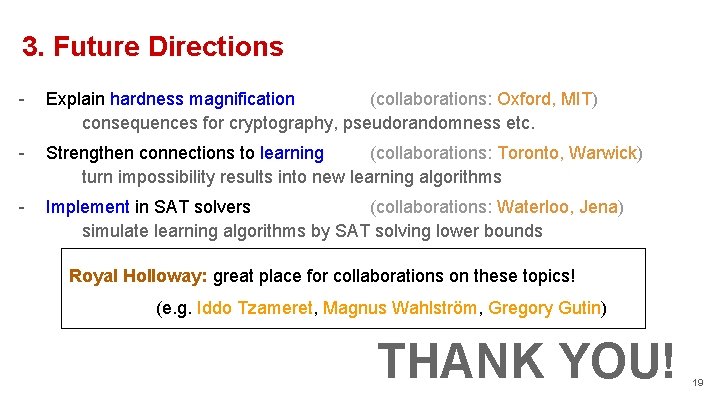 3. Future Directions

- Explain hardness magnification (collaborations: Oxford, MIT)
consequences for cryptography, pseudorandomness etc.

- Strengthen connections to learning (collaborations: Toronto, Warwick)
turn impossibility results into new learning algorithms

- Implement in SAT solvers (collaborations: Waterloo, Jena)
simulate learning algorithms by SAT solving lower bounds

Royal Holloway: great place for collaborations on these topics!
(e.g. Iddo Tzameret, Magnus Wahlström, Gregory Gutin)

THANK YOU!

19